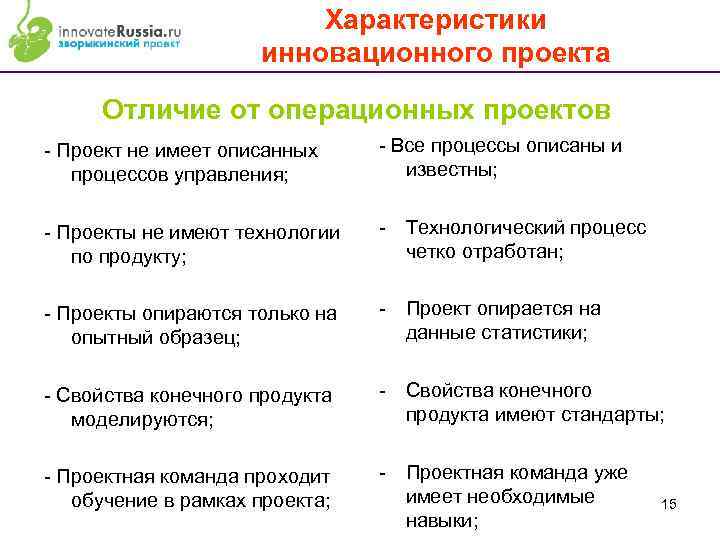 innovateRussia.ru
зворыкинский проект

Характеристики инновационного проекта

Отличие от операционных проектов

- Проект не имеет описанных процессов управления;

- Проекты не имеют технологии по продукту;

- Проекты опираются только на опытный образец;

- Свойства конечного продукта моделируются;

- Проектная команда проходит обучение в рамках проекта;

- Все процессы описаны и известны;

- Технологический процесс четко отработан;

- Проект опирается на данные статистики;

- Свойства конечного продукта имеют стандарты;

- Проектная команда уже имеет необходимые навыки;

15